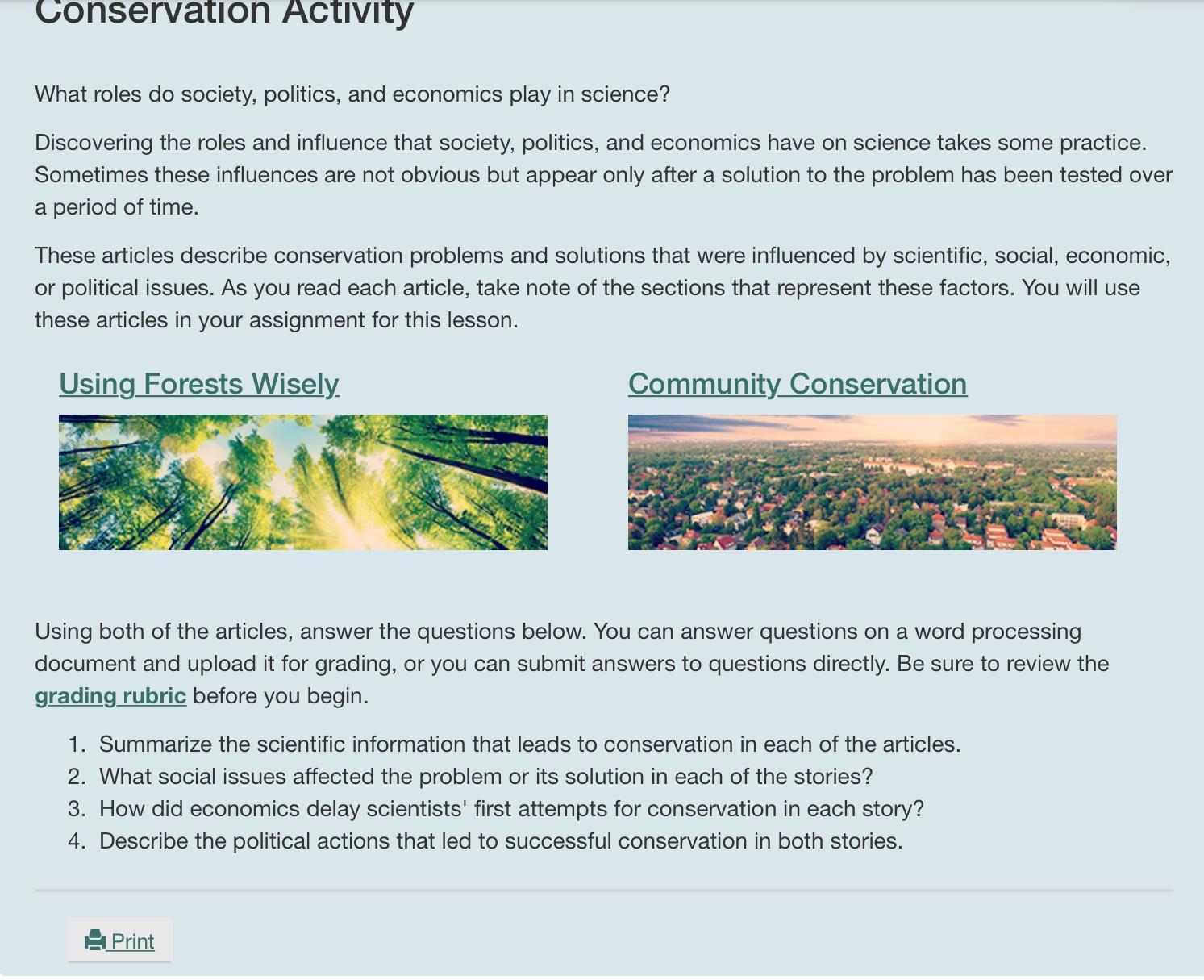 Conservation Activity

What roles do society, politics, and economics play in science?

Discovering the roles and influence that society, politics, and economics have on science takes some practice. Sometimes these influences are not obvious but appear only after a solution to the problem has been tested over a period of time.

These articles describe conservation problems and solutions that were influenced by scientific, social, economic, or political issues. As you read each article, take note of the sections that represent these factors. You will use these articles in your assignment for this lesson.

Using Forests Wisely

Community Conservation

Using both of the articles, answer the questions below. You can answer questions on a word processing document and upload it for grading, or you can submit answers to questions directly. Be sure to review the grading rubric before you begin.

1. Summarize the scientific information that leads to conservation in each of the articles.
2. What social issues affected the problem or its solution in each of the stories?
3. How did economics delay scientists' first attempts for conservation in each story?
4. Describe the political actions that led to successful conservation in both stories.

Print